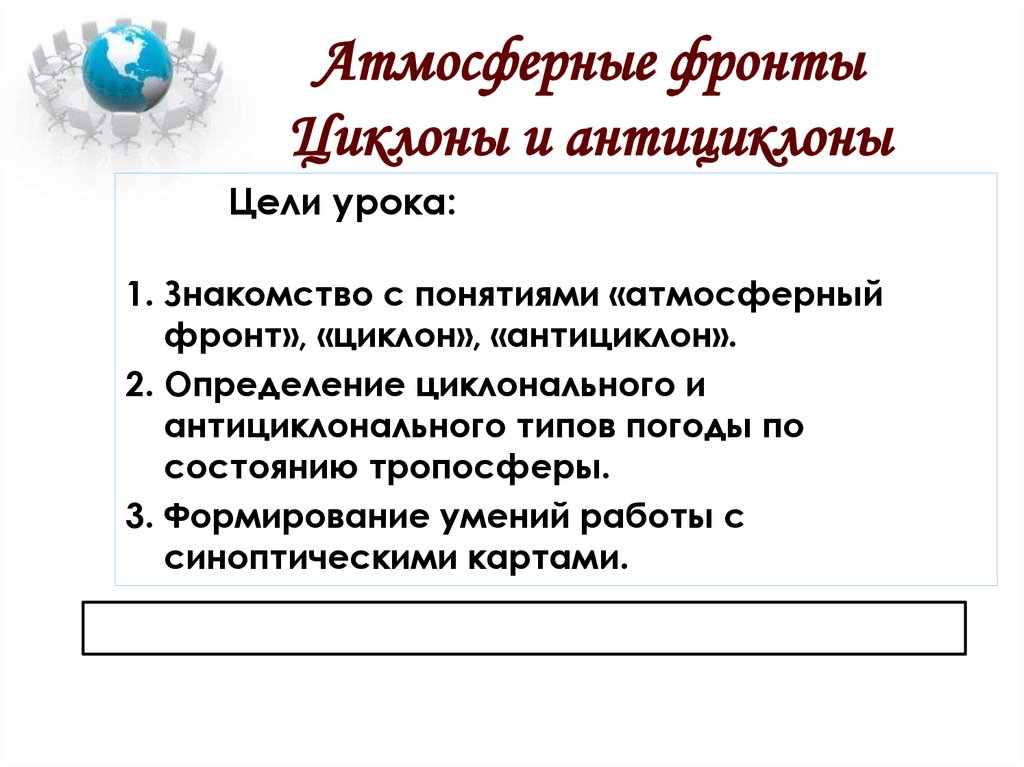 Атмосферные фронты
Циклоны и антициклоны

Цели урока:

1. Знакомство с понятиями «атмосферный фронт», «циклон», «антициклон».
2. Определение циклонального и антициклонального типов погоды по состоянию тропосферы.
3. Формирование умений работы с синоптическими картами.